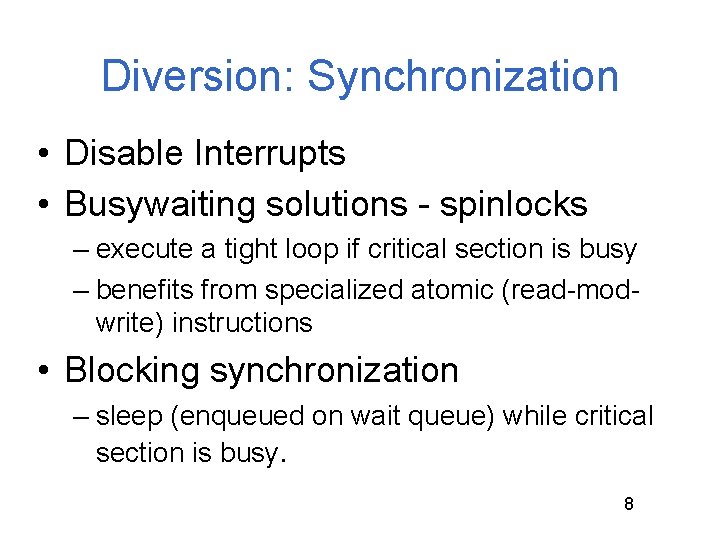 Diversion: Synchronization

• Disable Interrupts
• Busywaiting solutions - spinlocks
– execute a tight loop if critical section is busy
– benefits from specialized atomic (read-mod-write) instructions
• Blocking synchronization
– sleep (enqueued on wait queue) while critical section is busy.

8